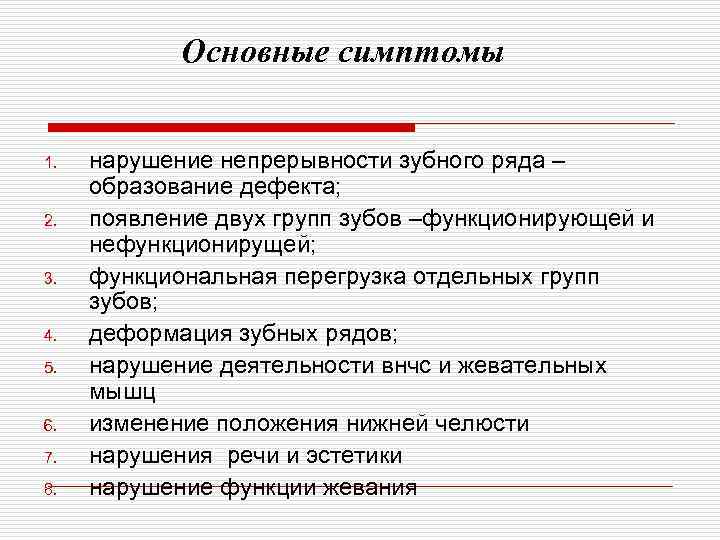 Основные симптомы

1. нарушение непрерывности зубного ряда – образование дефекта;
2. появление двух групп зубов –функционирующей и нефункционирущей;
3. функциональная перегрузка отдельных групп зубов;
4. деформация зубных рядов;
5. нарушение деятельности внчс и жевательных мышц
6. изменение положения нижней челюсти
7. нарушения речи и эстетики
8. нарушение функции жевания